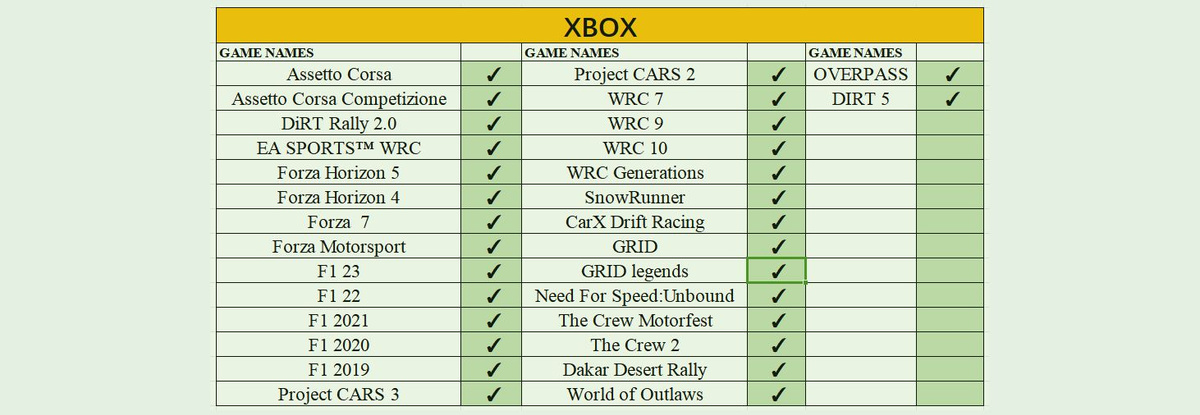 XBOX

| GAME NAMES | | GAME NAMES | | GAME NAMES | |
|---|---|---|---|---|---|
| Assetto Corsa | ✓ | Project CARS 2 | ✓ | OVERPASS | ✓ |
| Assetto Corsa Competizione | ✓ | WRC 7 | ✓ | DIRT 5 | ✓ |
| DiRT Rally 2.0 | ✓ | WRC 9 | ✓ | | |
| EA SPORTS™ WRC | ✓ | WRC 10 | ✓ | | |
| Forza Horizon 5 | ✓ | WRC Generations | ✓ | | |
| Forza Horizon 4 | ✓ | SnowRunner | ✓ | | |
| Forza 7 | ✓ | CarX Drift Racing | ✓ | | |
| Forza Motorsport | ✓ | GRID | ✓ | | |
| F1 23 | ✓ | GRID legends | ✓ | | |
| F1 22 | ✓ | Need For Speed:Unbound | ✓ | | |
| F1 2021 | ✓ | The Crew Motorfest | ✓ | | |
| F1 2020 | ✓ | The Crew 2 | ✓ | | |
| F1 2019 | ✓ | Dakar Desert Rally | ✓ | | |
| Project CARS 3 | ✓ | World of Outlaws | ✓ | | |